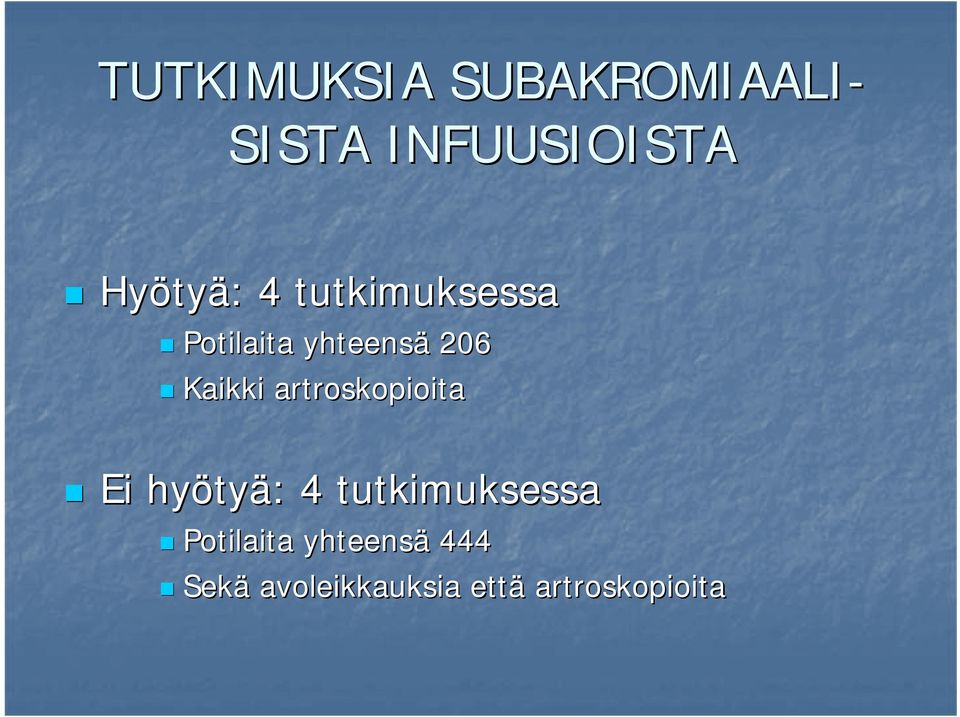 TUTKIMUKSIA SUBAKROMIAALISISTA INFUUSIOISTA

Hyötyä: 4 tutkimuksessa
Potilaita yhteensä 206
Kaikki artroskopioita

Ei hyötyä: 4 tutkimuksessa
Potilaita yhteensä 444
Sekä avoleikkauksia että artroskopioita